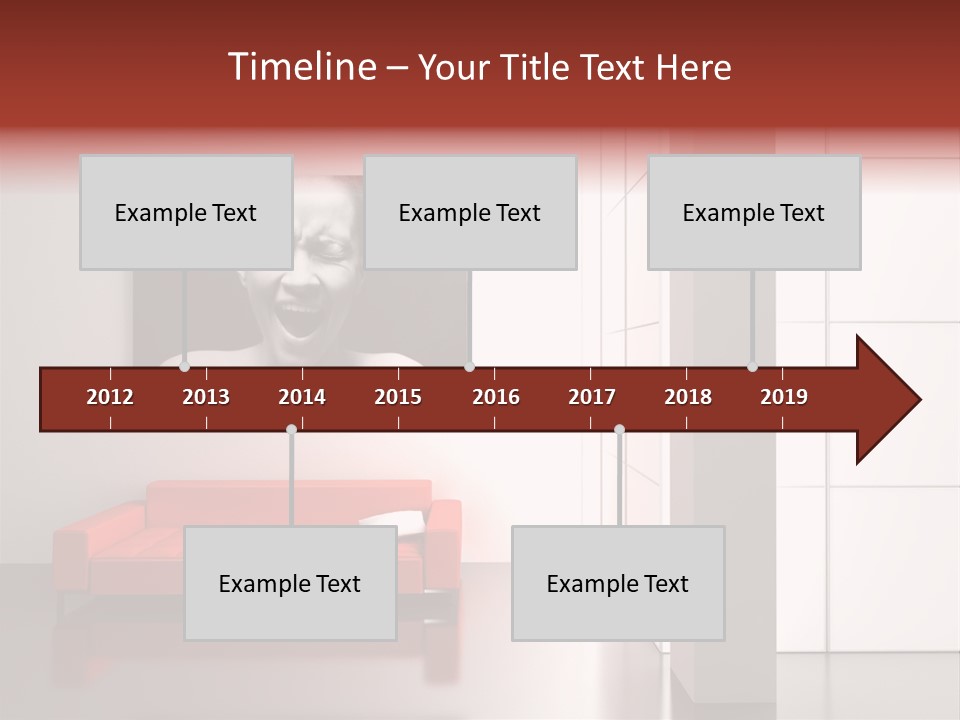 Timeline – Your Title Text Here

Example Text

Example Text

Example Text

2012 2013 2014 2015 2016 2017 2018 2019

Example Text

Example Text